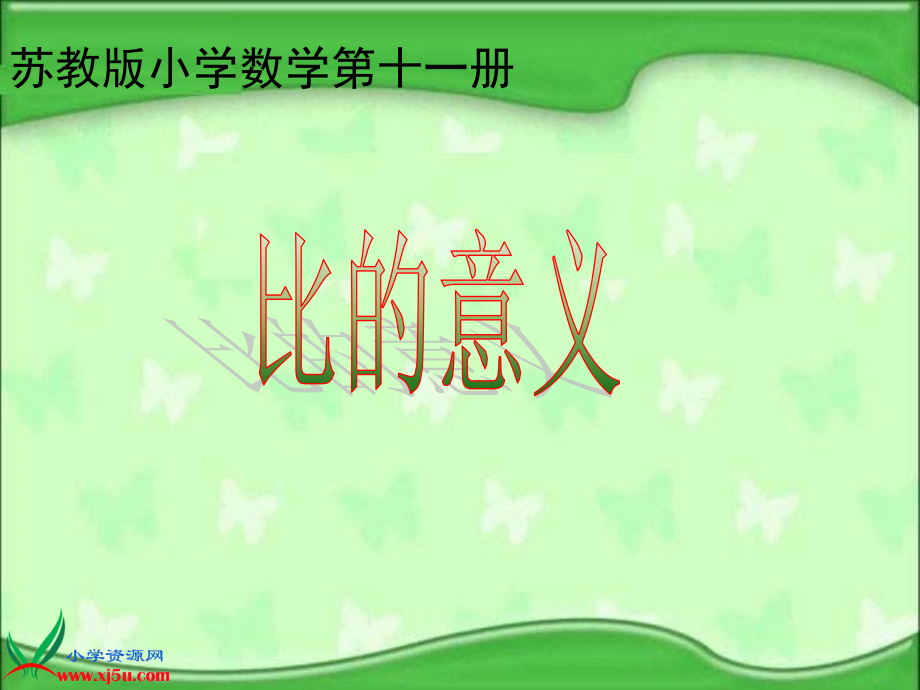 苏教版小学数学第十一册

比的意义

小学资源网
www.xj5u.com